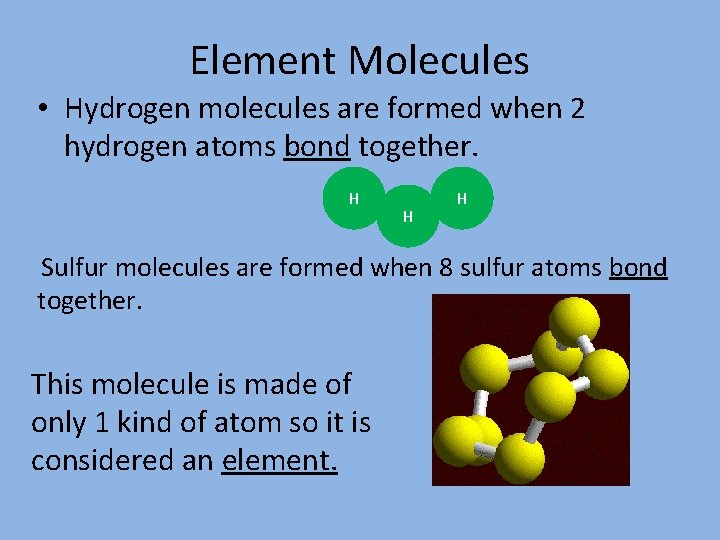 Element Molecules

• Hydrogen molecules are formed when 2 hydrogen atoms bond together.

H H H

Sulfur molecules are formed when 8 sulfur atoms bond together.

This molecule is made of only 1 kind of atom so it is considered an element.